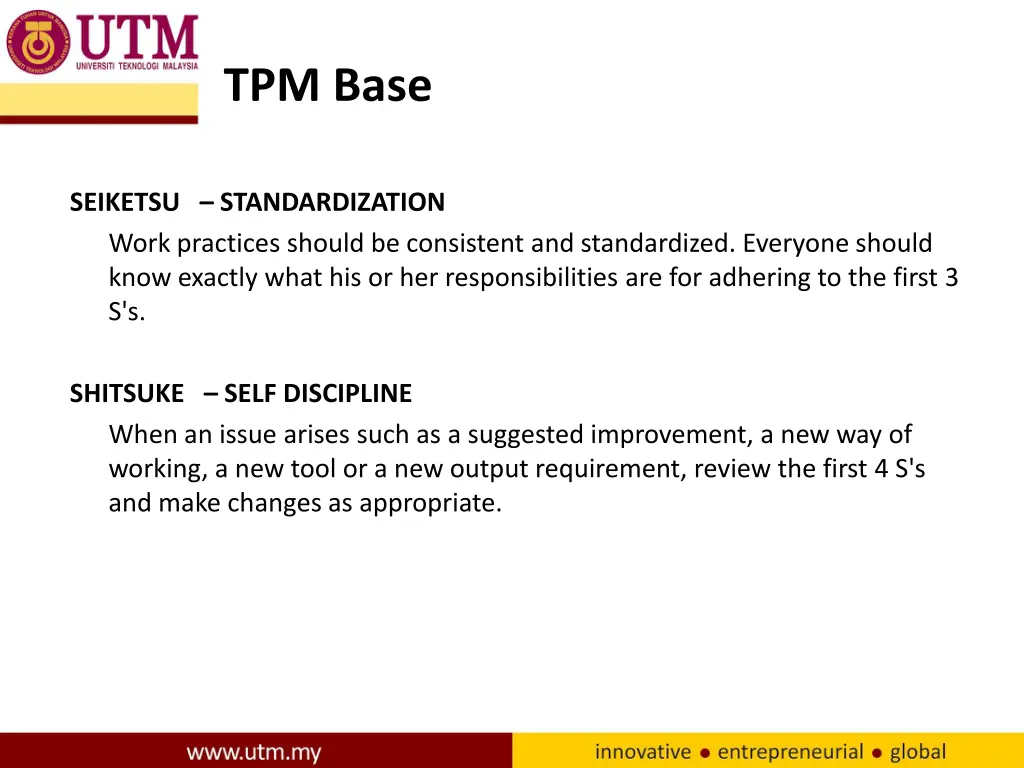 UTM
UNIVERSITI TEKNOLOGI MALAYSIA

TPM Base

SEIKETSU – STANDARDIZATION
Work practices should be consistent and standardized. Everyone should know exactly what his or her responsibilities are for adhering to the first 3 S's.

SHITSUKE – SELF DISCIPLINE
When an issue arises such as a suggested improvement, a new way of working, a new tool or a new output requirement, review the first 4 S's and make changes as appropriate.

www.utm.my
innovative ● entrepreneurial ● global